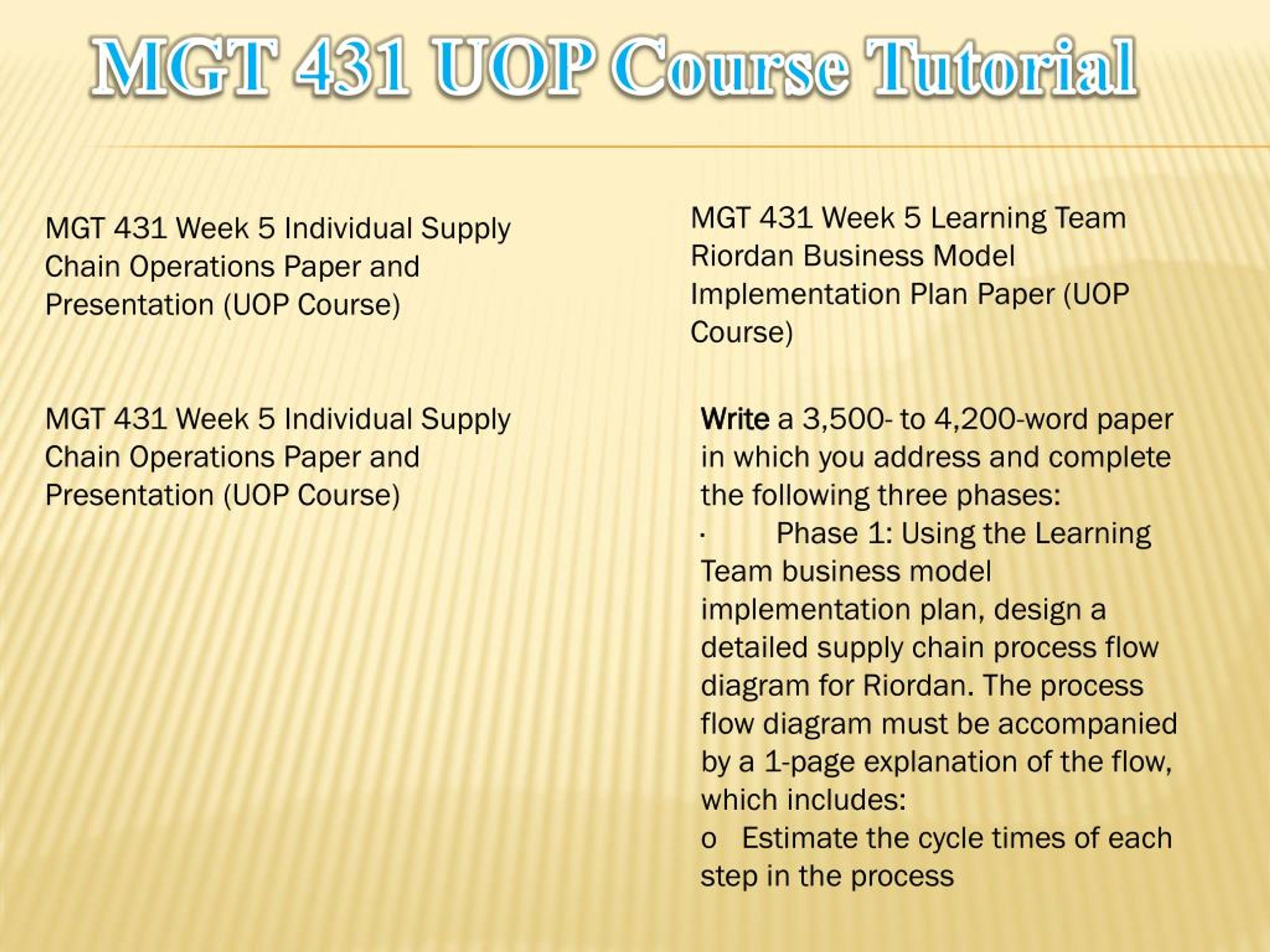 MGT 431 UOP Course Tutorial

MGT 431 Week 5 Individual Supply Chain Operations Paper and Presentation (UOP Course)

MGT 431 Week 5 Individual Supply Chain Operations Paper and Presentation (UOP Course)

MGT 431 Week 5 Learning Team Riordan Business Model Implementation Plan Paper (UOP Course)

Write a 3,500- to 4,200-word paper in which you address and complete the following three phases:

· Phase 1: Using the Learning Team business model implementation plan, design a detailed supply chain process flow diagram for Riordan. The process flow diagram must be accompanied by a 1-page explanation of the flow, which includes:

o Estimate the cycle times of each step in the process